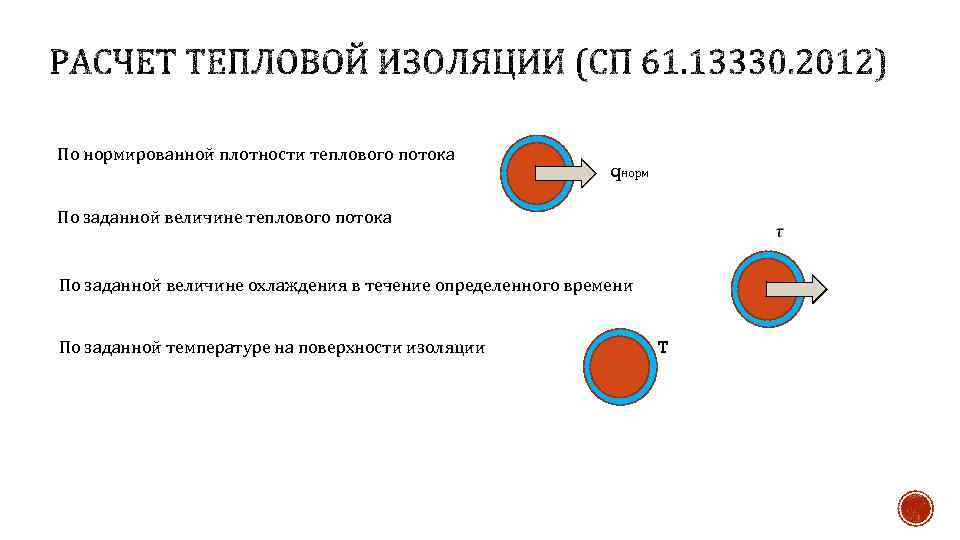 РАСЧЕТ ТЕПЛОВОЙ ИЗОЛЯЦИИ (СП 61.13330.2012)

По нормированной плотности теплового потока

$q_{норм}$

По заданной величине теплового потока

τ

По заданной величине охлаждения в течение определенного времени

По заданной температуре на поверхности изоляции

T